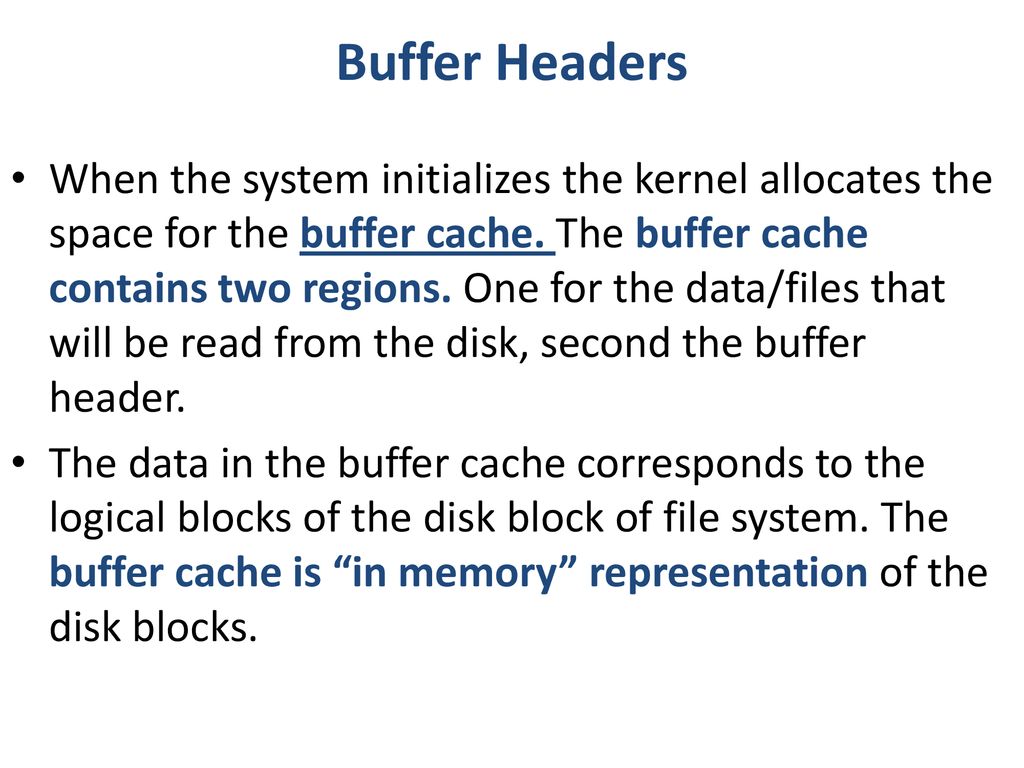 Buffer Headers

• When the system initializes the kernel allocates the space for the buffer cache. The buffer cache contains two regions. One for the data/files that will be read from the disk, second the buffer header.

• The data in the buffer cache corresponds to the logical blocks of the disk block of file system. The buffer cache is “in memory” representation of the disk blocks.